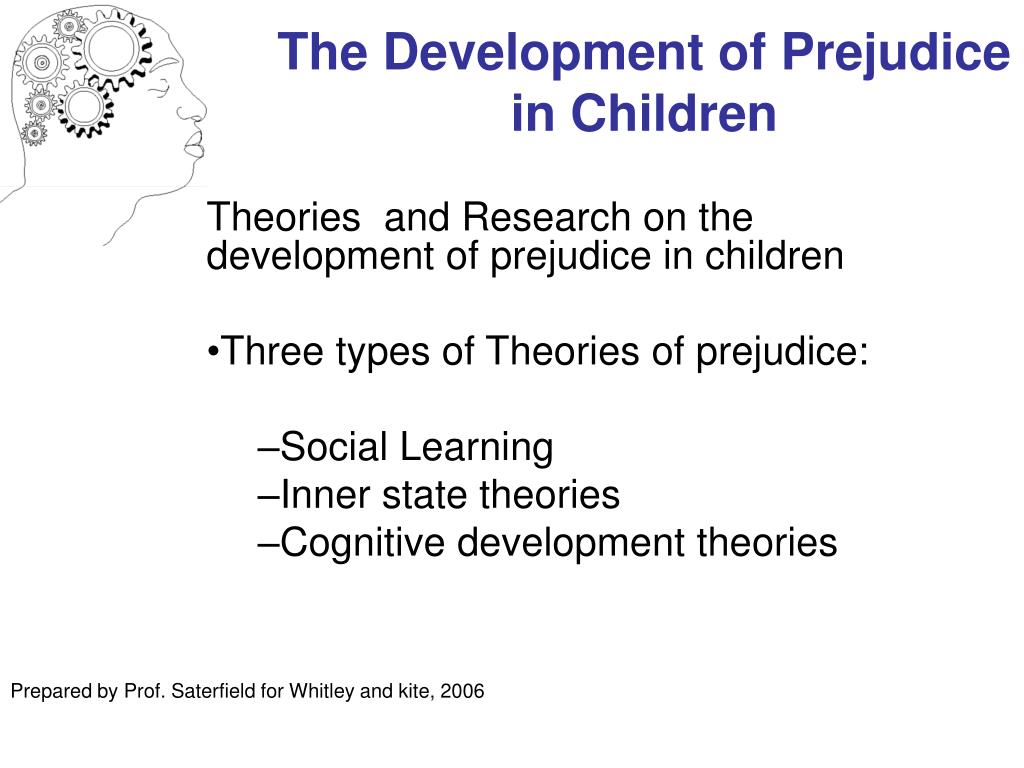 The Development of Prejudice in Children

Theories and Research on the development of prejudice in children

•Three types of Theories of prejudice:

–Social Learning
–Inner state theories
–Cognitive development theories

Prepared by Prof. Saterfield for Whitley and kite, 2006